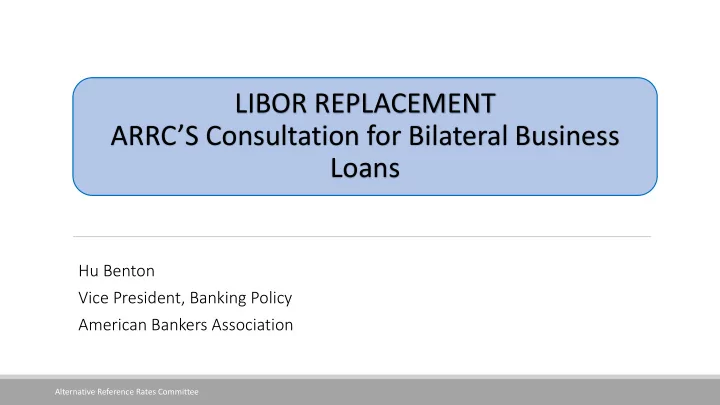 LIBOR REPLACEMENT
ARRC'S Consultation for Bilateral Business Loans

Hu Benton
Vice President, Banking Policy
American Bankers Association

Alternative Reference Rates Committee